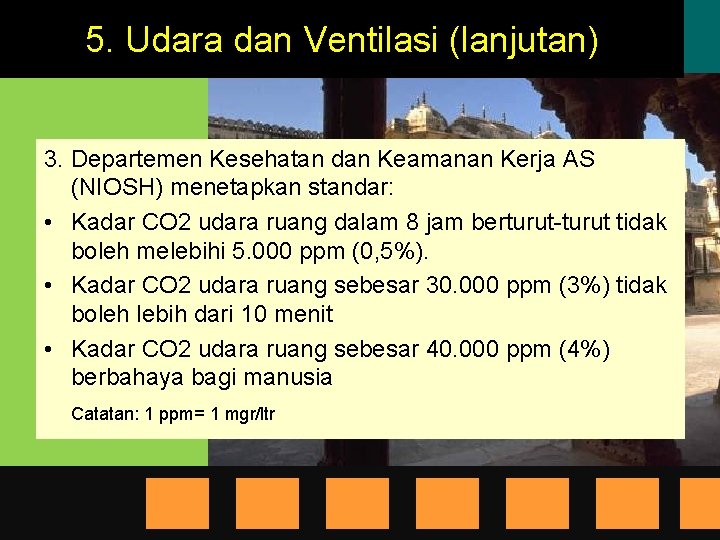 5. Udara dan Ventilasi (lanjutan)

3. Departemen Kesehatan dan Keamanan Kerja AS (NIOSH) menetapkan standar:

• Kadar CO2 udara ruang dalam 8 jam berturut-turut tidak boleh melebihi 5.000 ppm (0,5%).

• Kadar CO2 udara ruang sebesar 30.000 ppm (3%) tidak boleh lebih dari 10 menit

• Kadar CO2 udara ruang sebesar 40.000 ppm (4%) berbahaya bagi manusia

Catatan: 1 ppm= 1 mgr/ltr